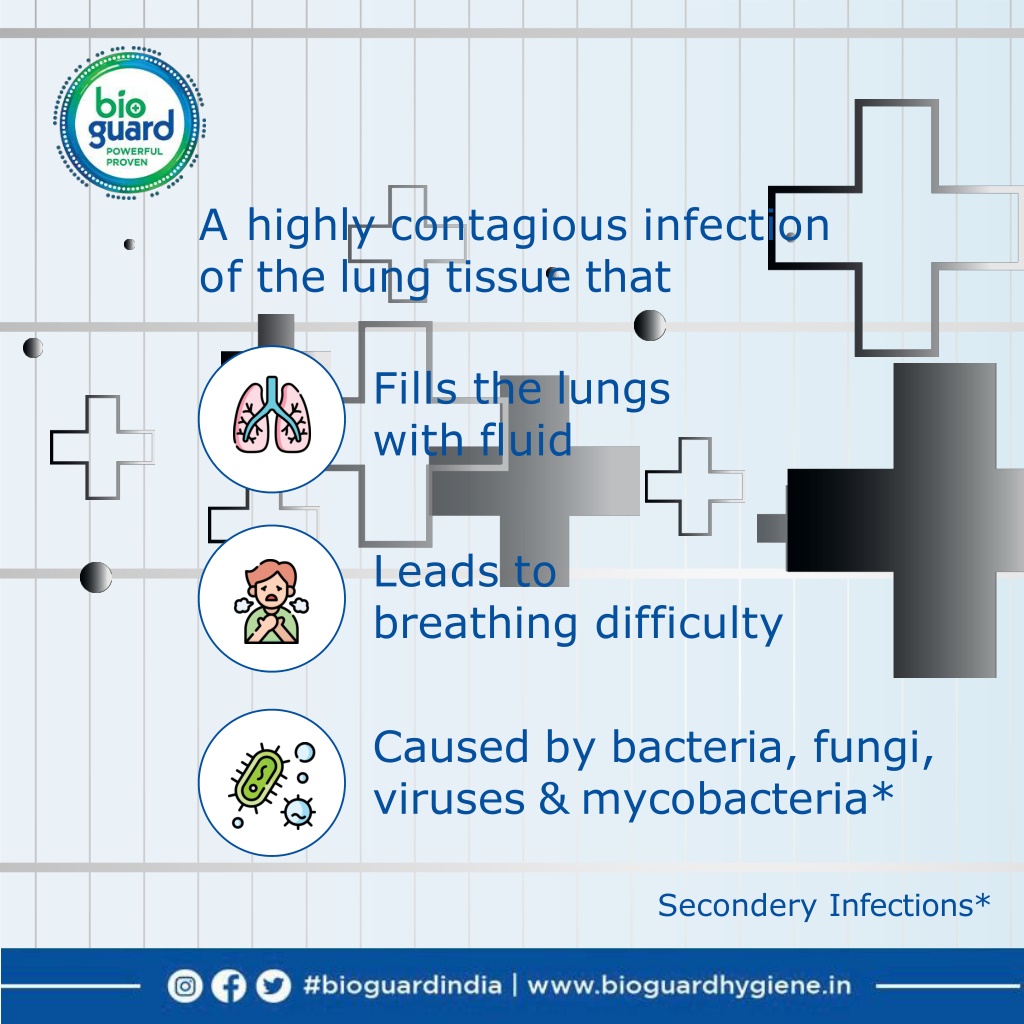 bio guard
POWERFUL PROVEN

A highly contagious infection of the lung tissue that

Fills the lungs with fluid

Leads to breathing difficulty

Caused by bacteria, fungi, viruses & mycobacteria*

Secondery Infections*

#bioguardindia | www.bioguardhygiene.in